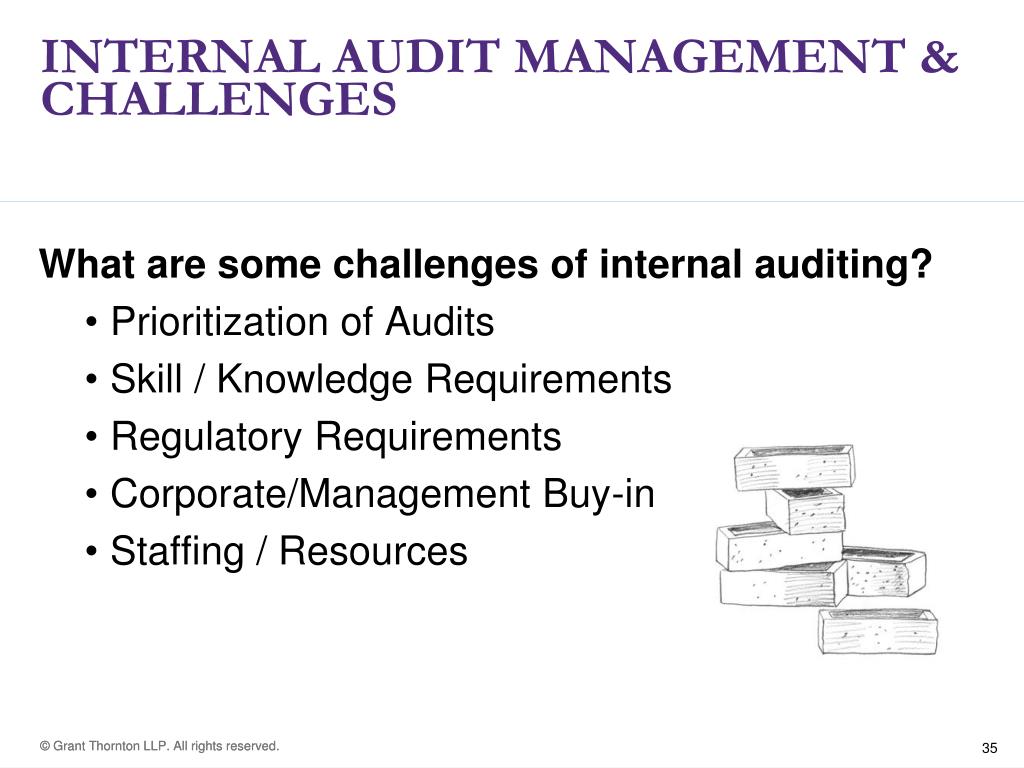 INTERNAL AUDIT MANAGEMENT & CHALLENGES

What are some challenges of internal auditing?

• Prioritization of Audits
• Skill / Knowledge Requirements
• Regulatory Requirements
• Corporate/Management Buy-in
• Staffing / Resources

© Grant Thornton LLP. All rights reserved.

35